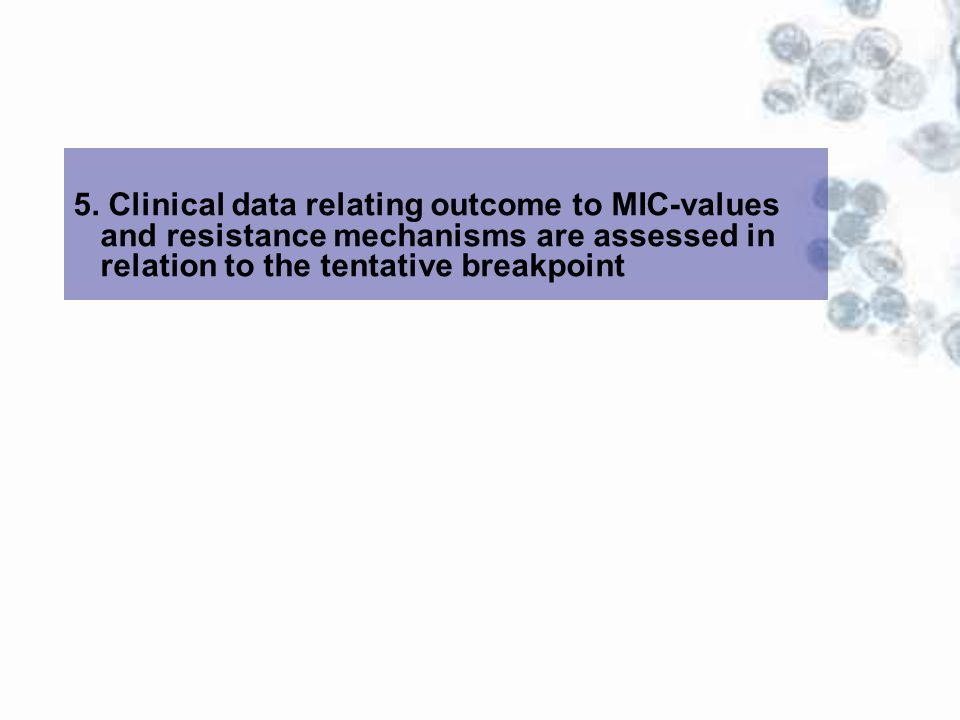 5. Clinical data relating outcome to MIC-values and resistance mechanisms are assessed in relation to the tentative breakpoint